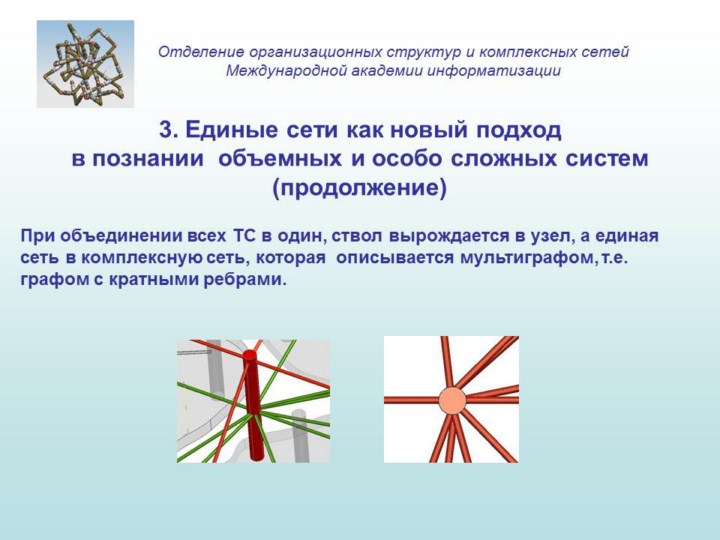 Отделение организационных структур и комплексных сетей
Международной академии информатизации

3. Единые сети как новый подход в познании объемных и особо сложных систем (продолжение)

При объединении всех ТС в один, ствол вырождается в узел, а единая сеть в комплексную сеть, которая описывается мультиграфом, т.е. графом с кратными ребрами.